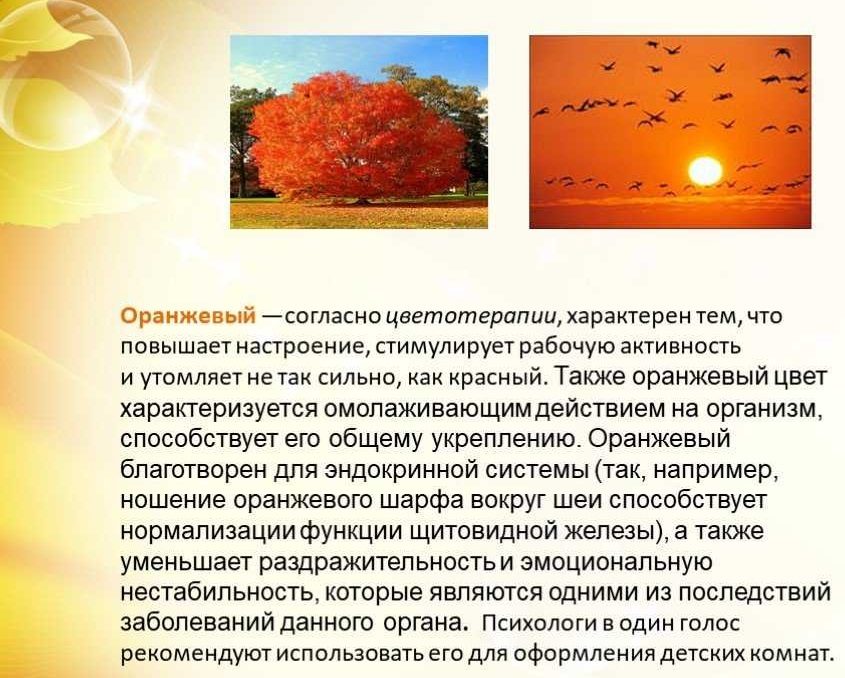 Оранжевый —согласно цветотерапии, характерен тем, что повышает настроение, стимулирует рабочую активность и утомляет не так сильно, как красный. Также оранжевый цвет характеризуется омолаживающим действием на организм, способствует его общему укреплению. Оранжевый благотворен для эндокринной системы (так, например, ношение оранжевого шарфа вокруг шеи способствует нормализации функции щитовидной железы), а также уменьшает раздражительность и эмоциональную нестабильность, которые являются одними из последствий заболеваний данного органа. Психологи в один голос рекомендуют использовать его для оформления детских комнат.